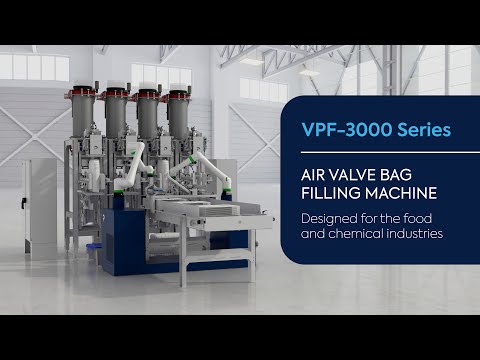 VPF-3000 Series

AIR VALVE BAG FILLING MACHINE

Designed for the food and chemical industries